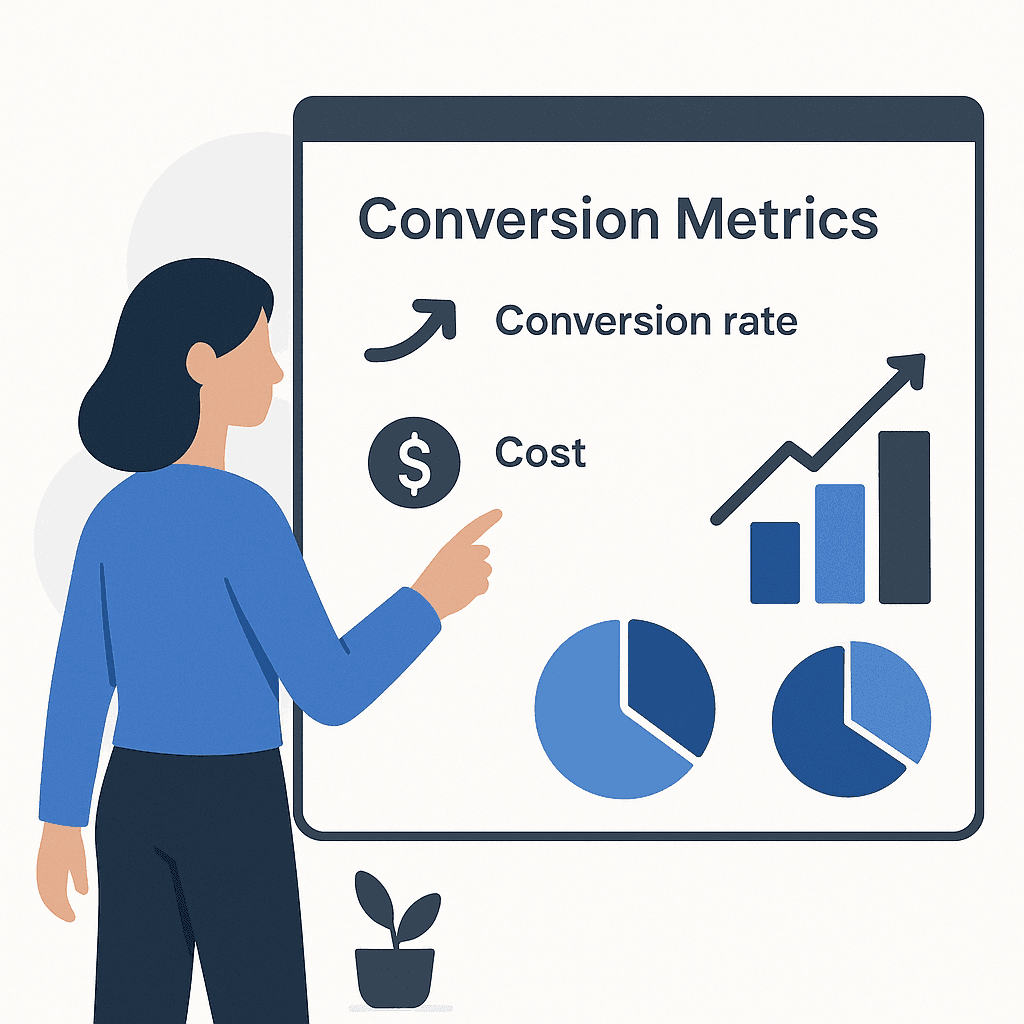 Conversion Metrics

Conversion rate

$ Cost